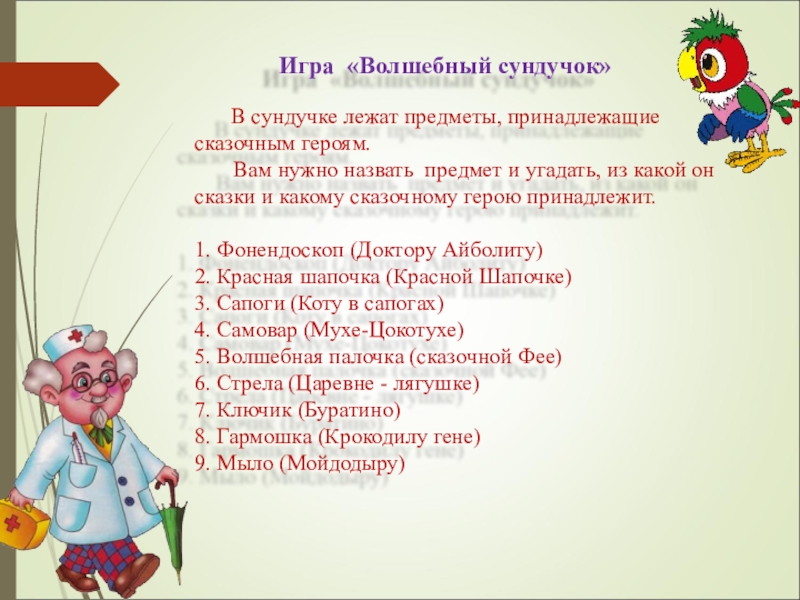 Игра «Волшебный сундучок»

В сундучке лежат предметы, принадлежащие сказочным героям.

Вам нужно назвать предмет и угадать, из какой он сказки и какому сказочному герою принадлежит.

1. Фонендоскоп (Доктору Айболиту)
2. Красная шапочка (Красной Шапочке)
3. Сапоги (Коту в сапогах)
4. Самовар (Мухе-Цокотухе)
5. Волшебная палочка (сказочной Фее)
6. Стрела (Царевне - лягушке)
7. Ключик (Буратино)
8. Гармошка (Крокодилу гене)
9. Мыло (Мойдодыру)